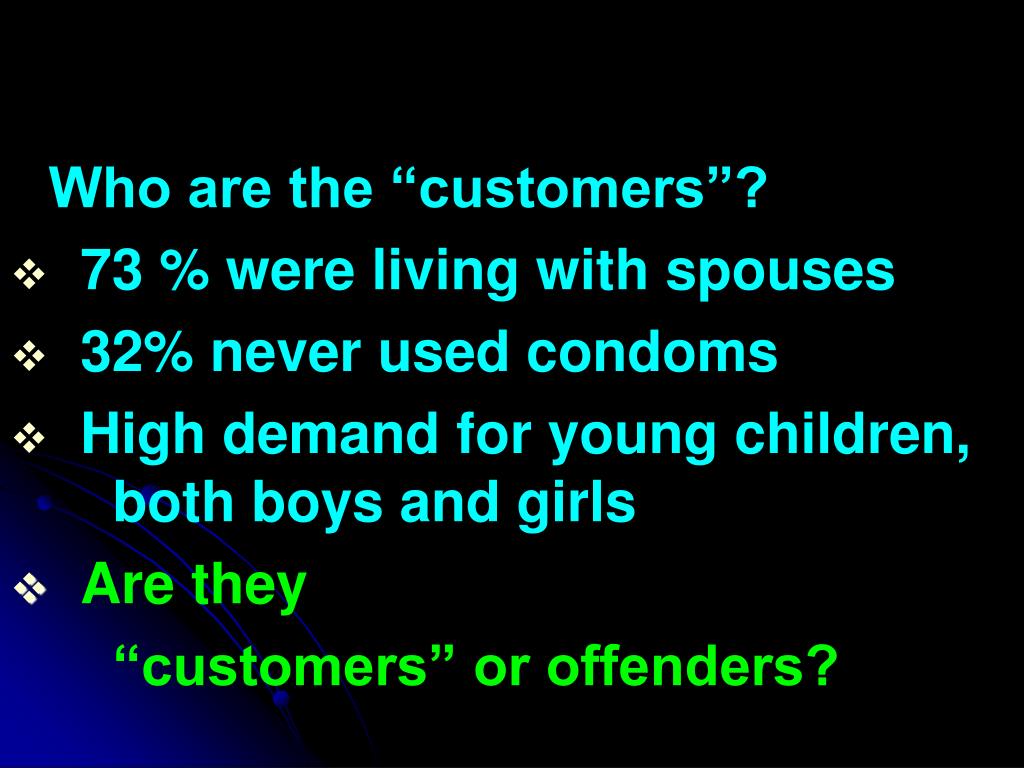 Who are the “customers”?

❖ 73 % were living with spouses
❖ 32% never used condoms
❖ High demand for young children, both boys and girls
❖ Are they “customers” or offenders?